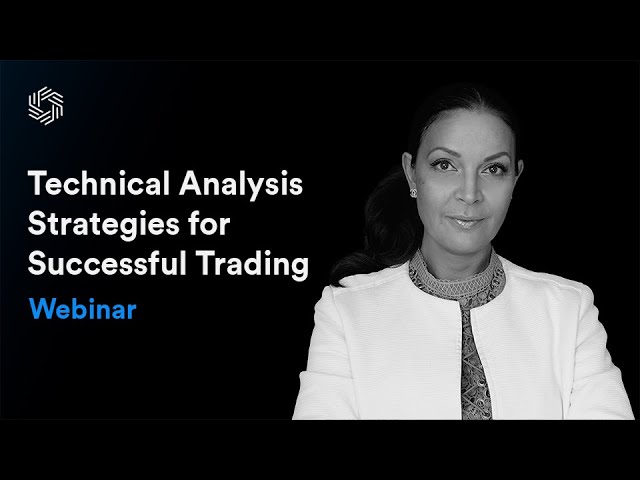 Technical Analysis Strategies for Successful Trading

Webinar